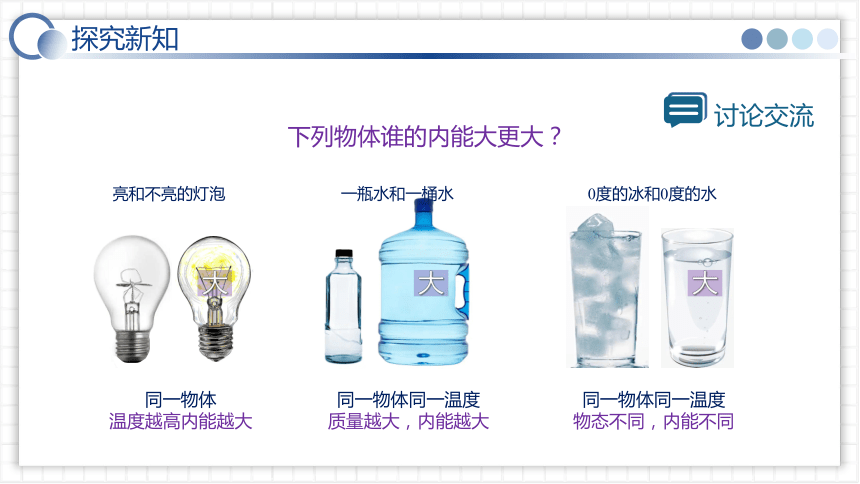 探究新知

讨论交流

下列物体谁的内能大更大？

亮和不亮的灯泡

大

同一物体
温度越高内能越大

一瓶水和一桶水

大

同一物体同一温度
质量越大，内能越大

0度的冰和0度的水

大

同一物体同一温度
物态不同，内能不同